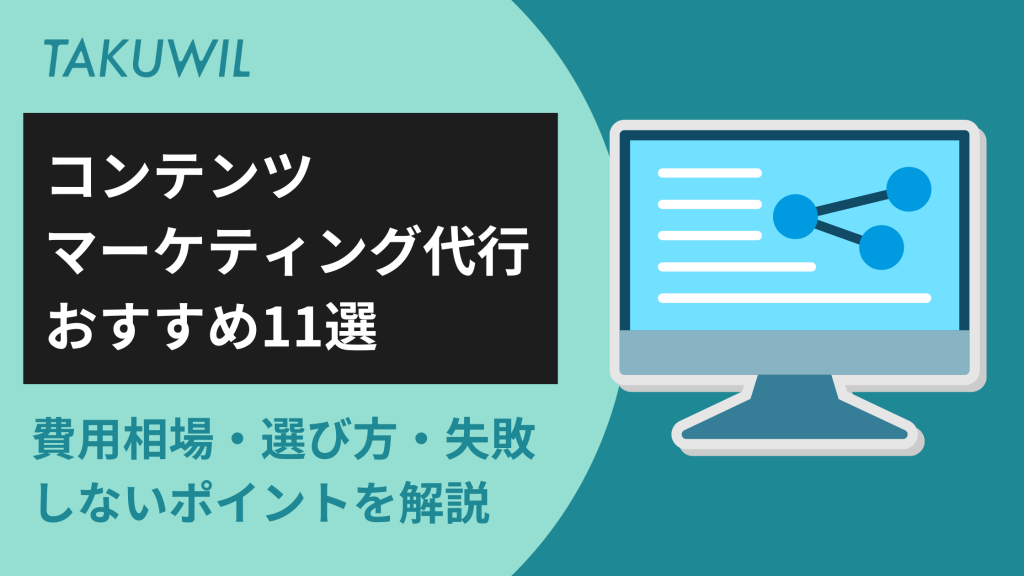 TAKUWIL

コンテンツ
マーケティング代行
おすすめ11選

費用相場・選び方・失敗しないポイントを解説